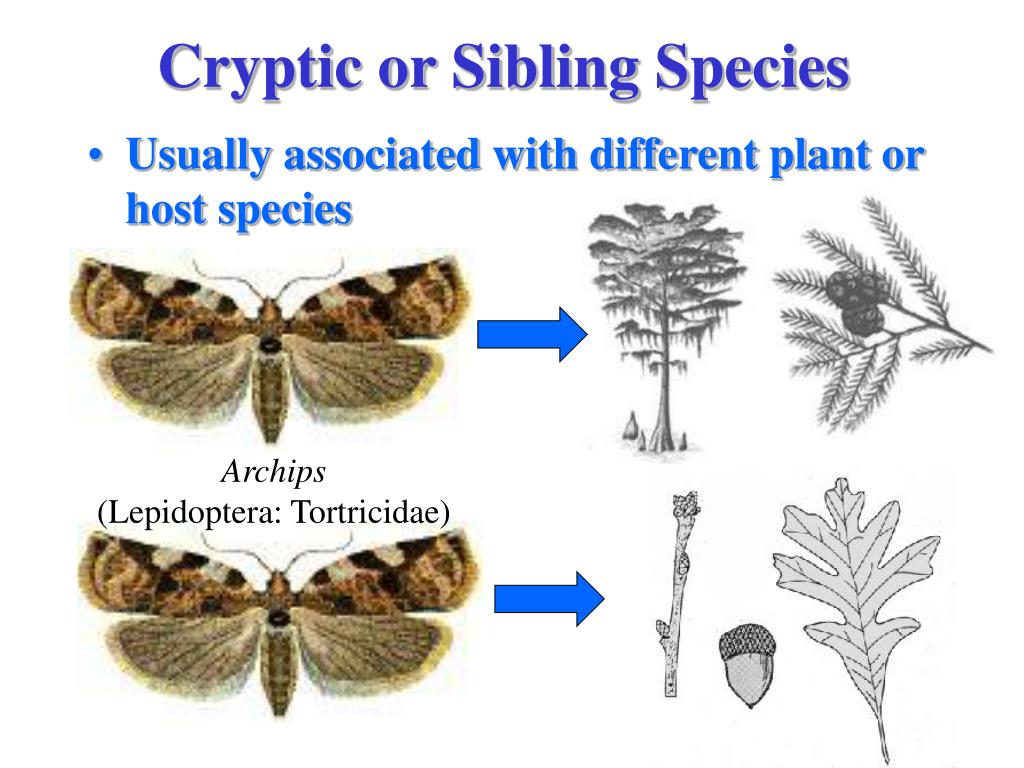 Cryptic or Sibling Species

• Usually associated with different plant or host species

Archips
(Lepidoptera: Tortricidae)